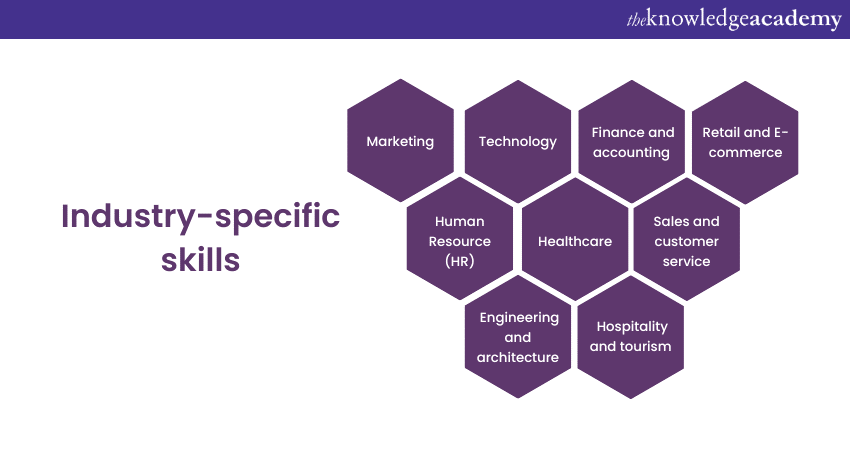 theknowledgeacademy

Industry-specific skills

Marketing

Technology

Finance and accounting

Retail and E-commerce

Human Resource (HR)

Healthcare

Sales and customer service

Engineering and architecture

Hospitality and tourism